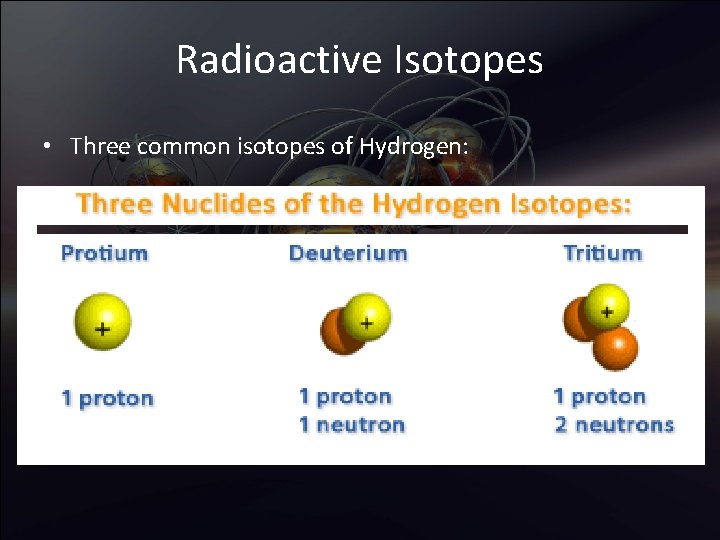 Radioactive Isotopes

• Three common isotopes of Hydrogen:

Three Nuclides of the Hydrogen Isotopes:

Protium

+

1 proton

Deuterium

+

1 proton
1 neutron

Tritium

+

1 proton
2 neutrons